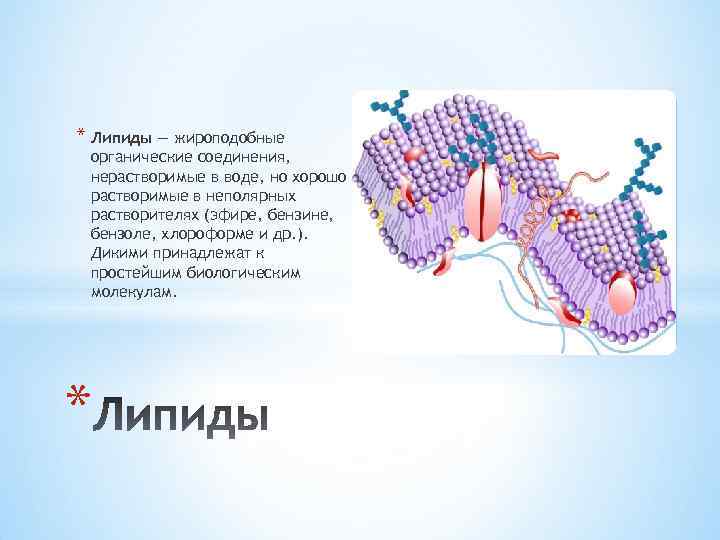 * **Липиды** — жироподобные органические соединения, нерастворимые в воде, но хорошо растворимые в неполярных растворителях (эфире, бензине, бензоле, хлороформе и др.). Дикими принадлежат к простейшим биологическим молекулам.

* Липиды